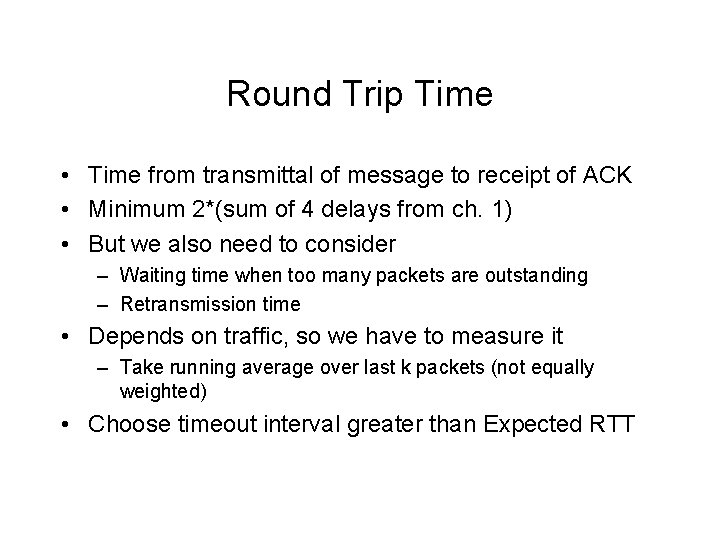 Round Trip Time

• Time from transmittal of message to receipt of ACK
• Minimum 2*(sum of 4 delays from ch. 1)
• But we also need to consider
  – Waiting time when too many packets are outstanding
  – Retransmission time
• Depends on traffic, so we have to measure it
  – Take running average over last k packets (not equally weighted)
• Choose timeout interval greater than Expected RTT